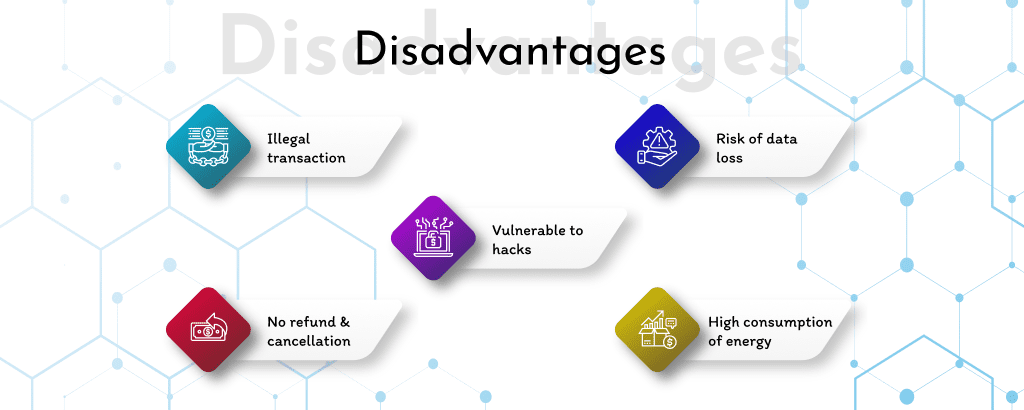 Disadvantages

Disadvantages

Illegal transaction

Risk of data loss

Vulnerable to hacks

No refund & cancellation

High consumption of energy